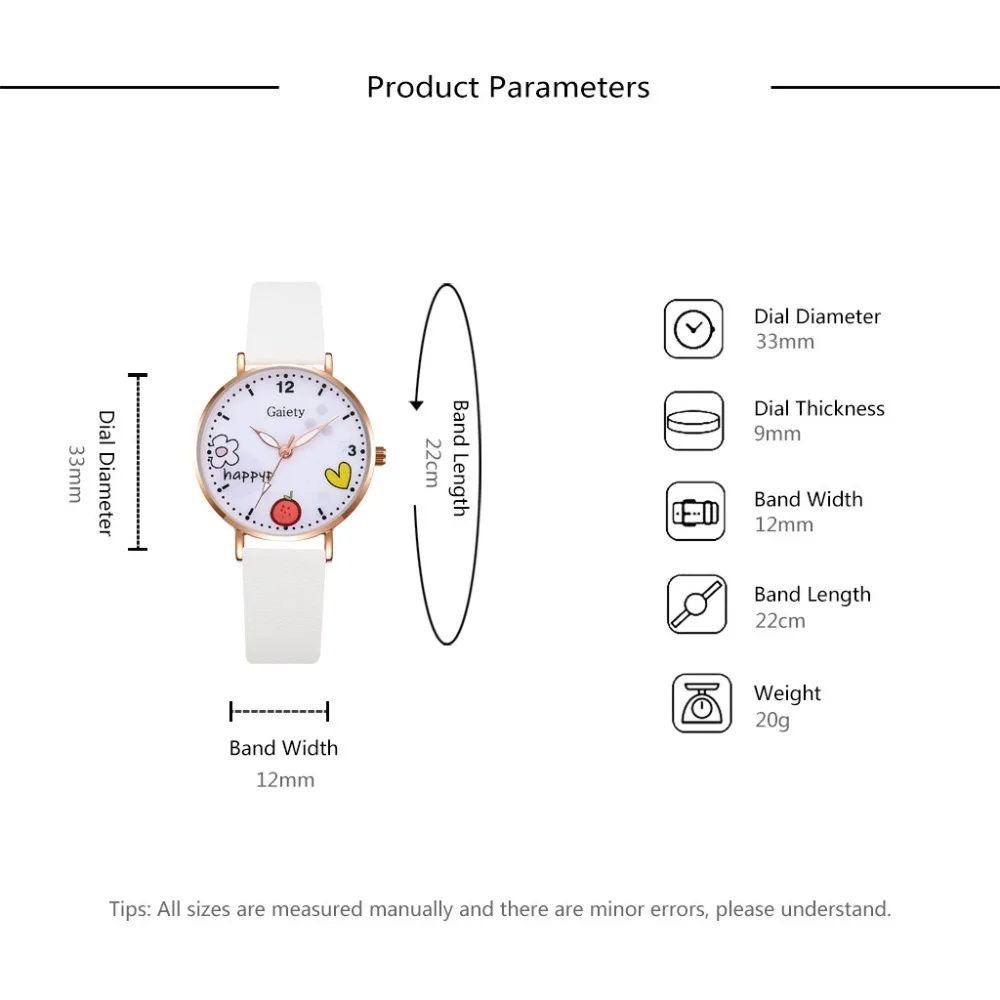 Product Parameters

Dial Diameter
33mm

12
Gaiety
3
happy

Band Length
22cm

Band Width
12mm

Dial Diameter
33mm

Dial Thickness
9mm

Band Width
12mm

Band Length
22cm

Weight
20g

Tips: All sizes are measured manually and there are minor errors, please understand.